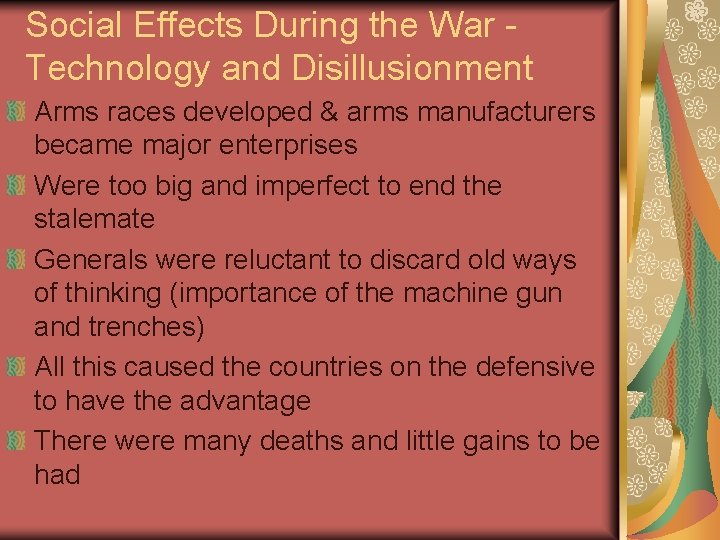 Social Effects During the War - Technology and Disillusionment

Arms races developed & arms manufacturers became major enterprises

Were too big and imperfect to end the stalemate

Generals were reluctant to discard old ways of thinking (importance of the machine gun and trenches)

All this caused the countries on the defensive to have the advantage

There were many deaths and little gains to be had